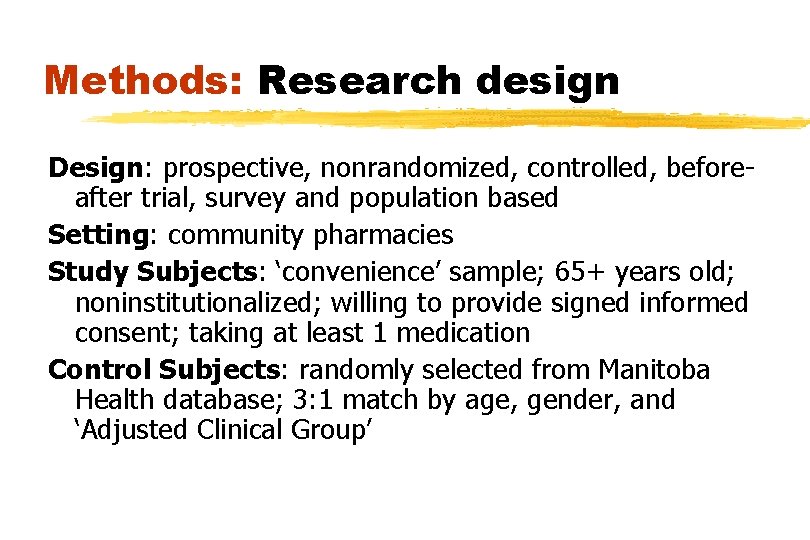 Methods: Research design

Design: prospective, nonrandomized, controlled, before-after trial, survey and population based

Setting: community pharmacies

Study Subjects: ‘convenience’ sample; 65+ years old; noninstitutionalized; willing to provide signed informed consent; taking at least 1 medication

Control Subjects: randomly selected from Manitoba Health database; 3:1 match by age, gender, and ‘Adjusted Clinical Group’